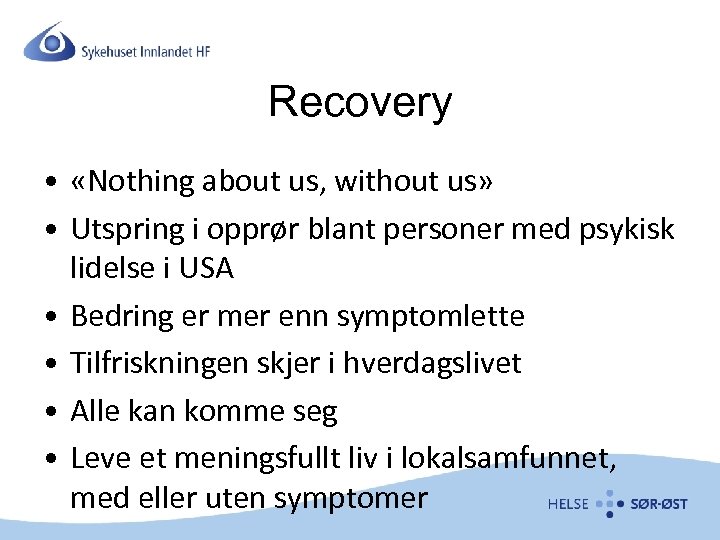 Sykehuset Innlandet HF

Recovery

• «Nothing about us, without us»
• Utspring i opprør blant personer med psykisk lidelse i USA
• Bedring er mer enn symptomlette
• Tilfriskningen skjer i hverdagslivet
• Alle kan komme seg
• Leve et meningsfullt liv i lokalsamfunnet, med eller uten symptomer

HELSE SØR-ØST